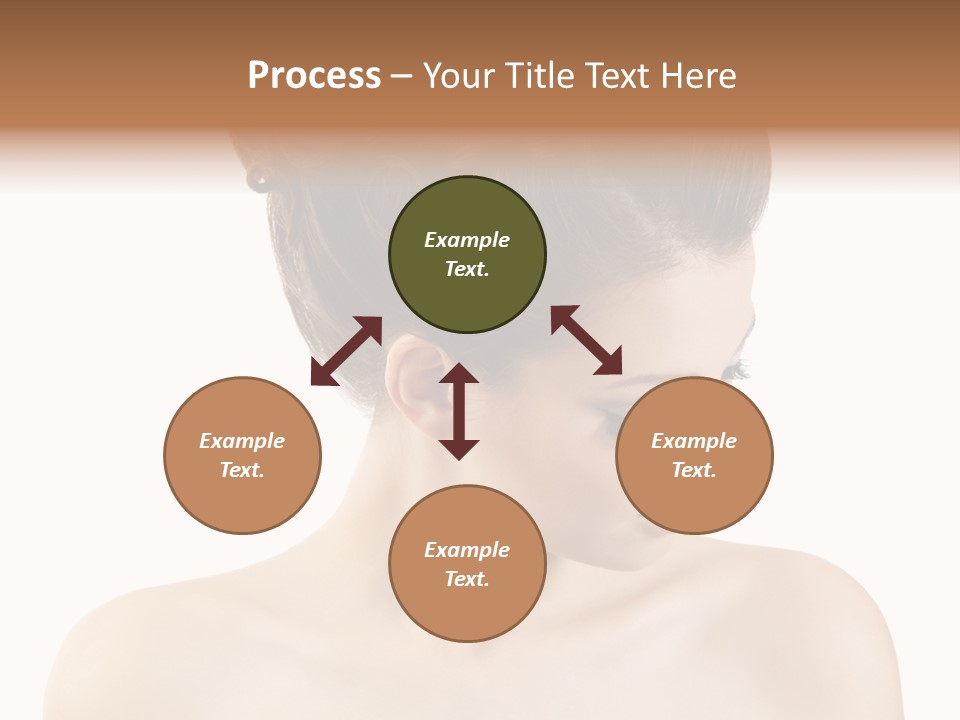 Process – Your Title Text Here

Example Text.

Example Text.

Example Text.

Example Text.